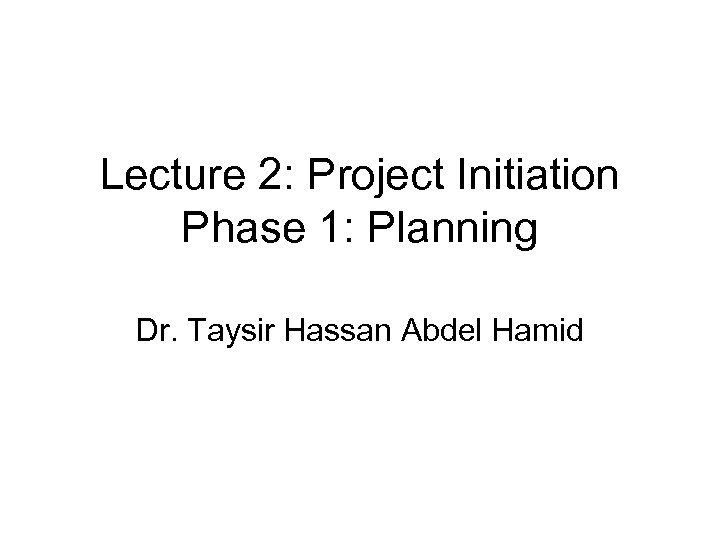 Lecture 2: Project Initiation
Phase 1: Planning

Dr. Taysir Hassan Abdel Hamid